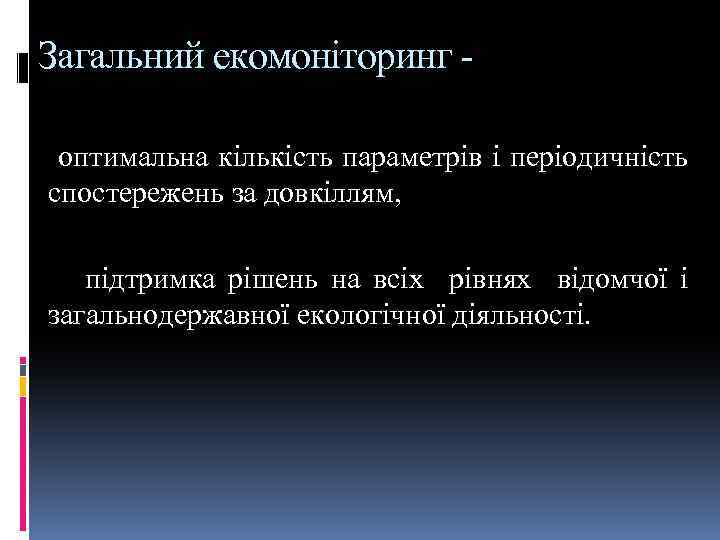 Загальний екомоніторинг -

оптимальна кількість параметрів і періодичність спостережень за довкіллям,

підтримка рішень на всіх рівнях відомчої і загальнодержавної екологічної діяльності.